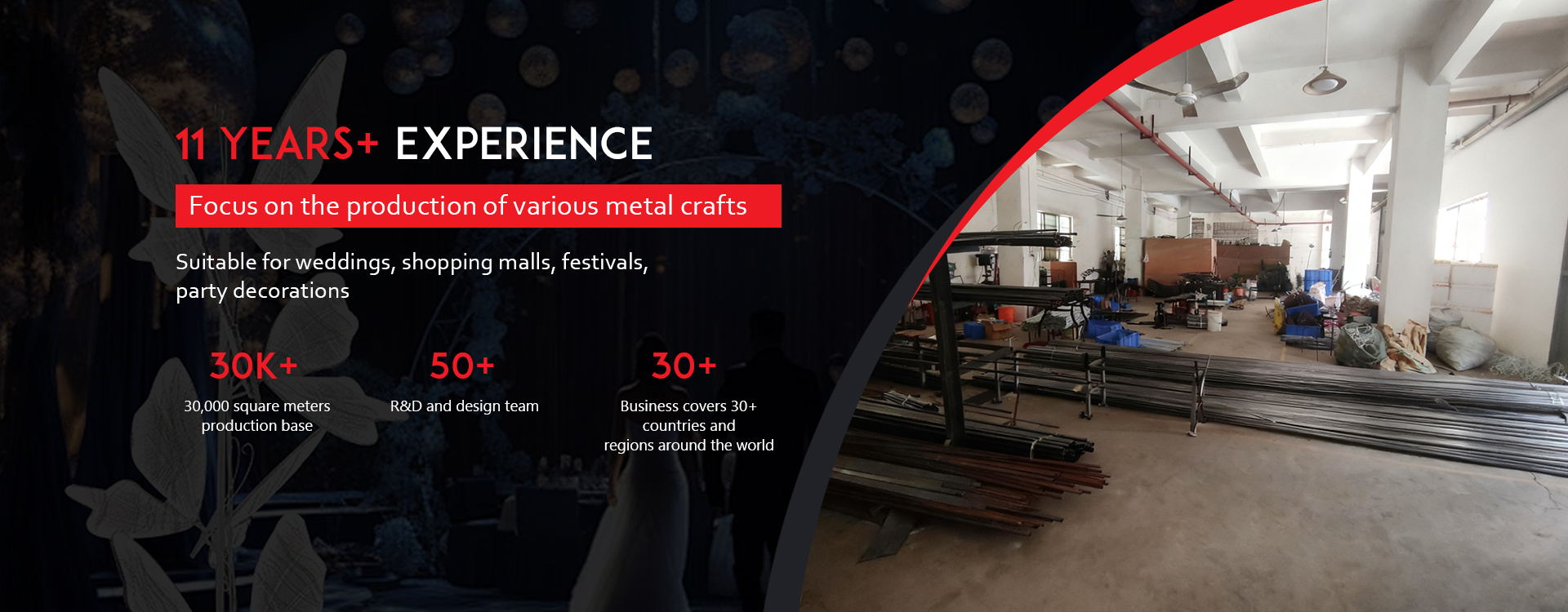 11 YEARS+ EXPERIENCE

Focus on the production of various metal crafts

Suitable for weddings, shopping malls, festivals, party decorations

30K+
30,000 square meters production base

50+
R&D and design team

30+
Business covers 30+ countries and regions around the world